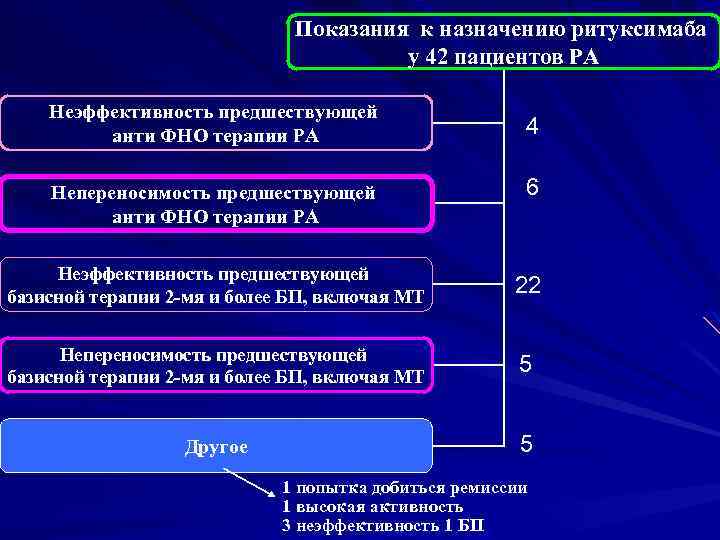 Показания к назначению ритуксимаба у 42 пациентов РА

Неэффективность предшествующей анти ФНО терапии РА

4

Непереносимость предшествующей анти ФНО терапии РА

6

Неэффективность предшествующей базисной терапии 2-мя и более БП, включая МТ

22

Непереносимость предшествующей базисной терапии 2-мя и более БП, включая МТ

5

Другое

5

1 попытка добиться ремиссии
1 высокая активность
3 неэффективность 1 БП